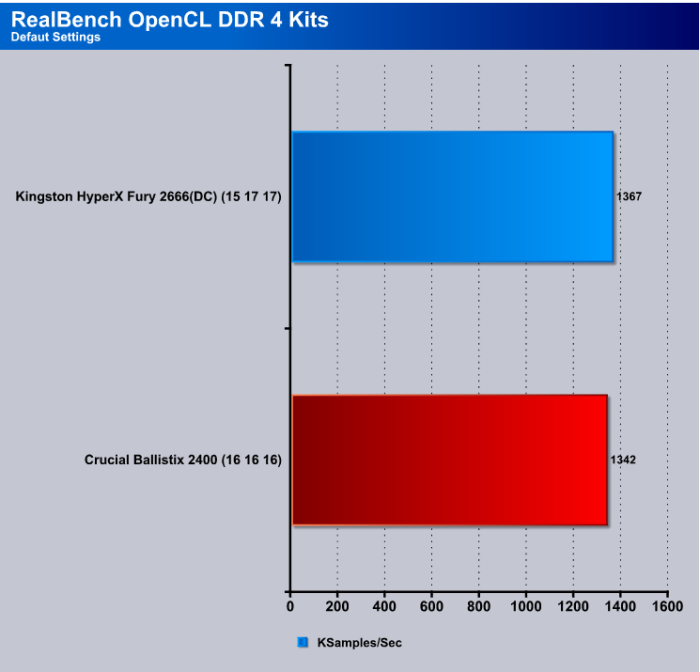 RealBench OpenCL DDR 4 Kits
Defaut Settings

Kingston HyperX Fury 2666(DC) (15 17 17)
1367

Crucial Ballistix 2400 (16 16 16)
1342

0
200
400
600
800
1000
1200
1400
1600

KSamples/Sec